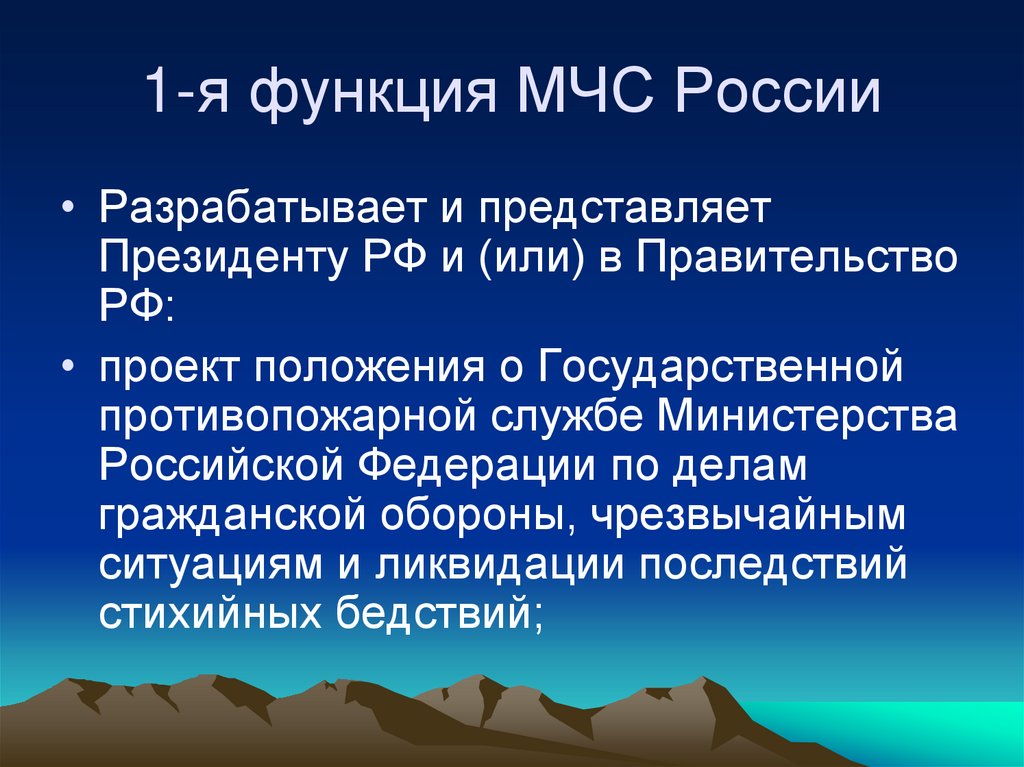 1-я функция МЧС России

• Разрабатывает и представляет Президенту РФ и (или) в Правительство РФ:

• проект положения о Государственной противопожарной службе Министерства Российской Федерации по делам гражданской обороны, чрезвычайным ситуациям и ликвидации последствий стихийных бедствий;